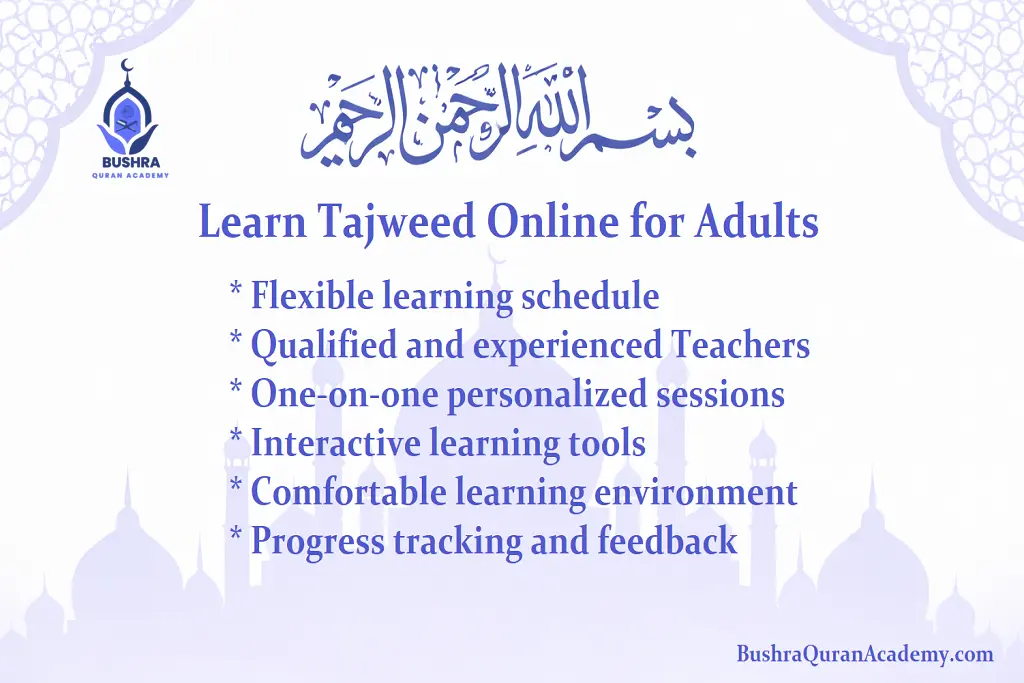 BUSHRA
QURAN ACADEMY

بسم الله الرحمن الرحيم

Learn Tajweed Online for Adults

* Flexible learning schedule
* Qualified and experienced Teachers
* One-on-one personalized sessions
* Interactive learning tools
* Comfortable learning environment
* Progress tracking and feedback

BushraQuranAcademy.com